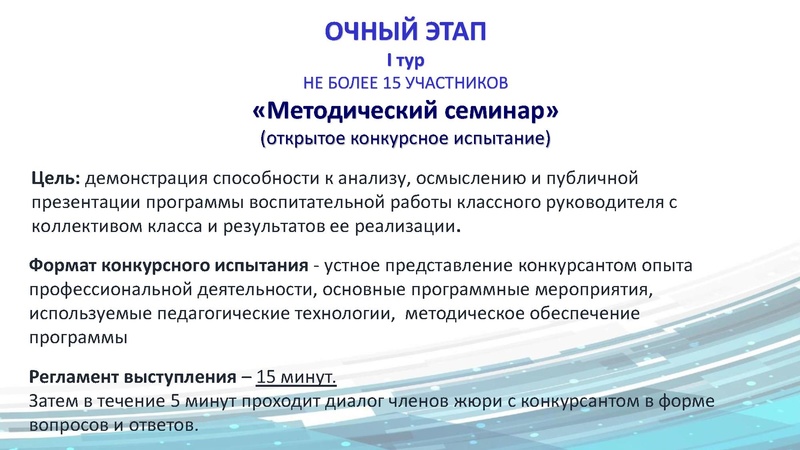 ОЧНЫЙ ЭТАП
I тур
НЕ БОЛЕЕ 15 УЧАСТНИКОВ
«Методический семинар»
(открытое конкурсное испытание)

Цель: демонстрация способности к анализу, осмыслению и публичной презентации программы воспитательной работы классного руководителя с коллективом класса и результатов ее реализации.

Формат конкурсного испытания - устное представление конкурсантом опыта профессиональной деятельности, основные программные мероприятия, используемые педагогические технологии, методическое обеспечение программы

Регламент выступления – 15 минут.
Затем в течение 5 минут проходит диалог членов жюри с конкурсантом в форме вопросов и ответов.